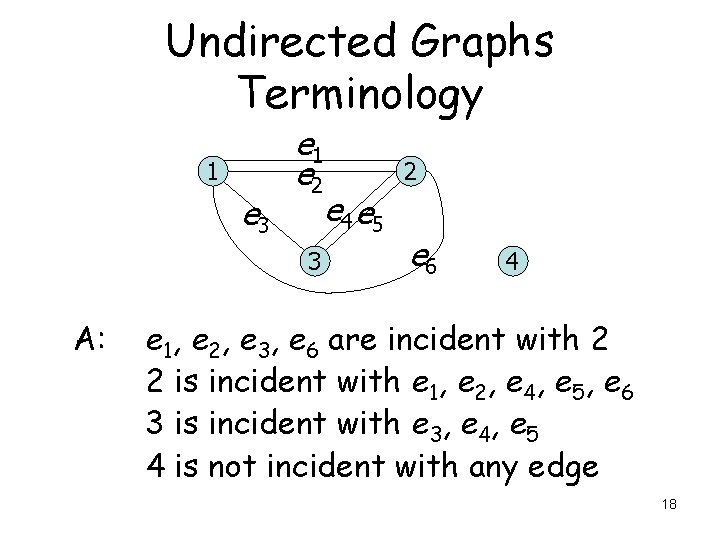 Undirected Graphs Terminology

$e_1$
1
$e_2$
2
$e_3$
$e_4$ $e_5$
3
$e_6$
4

A: $e_1$, $e_2$, $e_3$, $e_6$ are incident with 2
2 is incident with $e_1$, $e_2$, $e_4$, $e_5$, $e_6$
3 is incident with $e_3$, $e_4$, $e_5$
4 is not incident with any edge

18